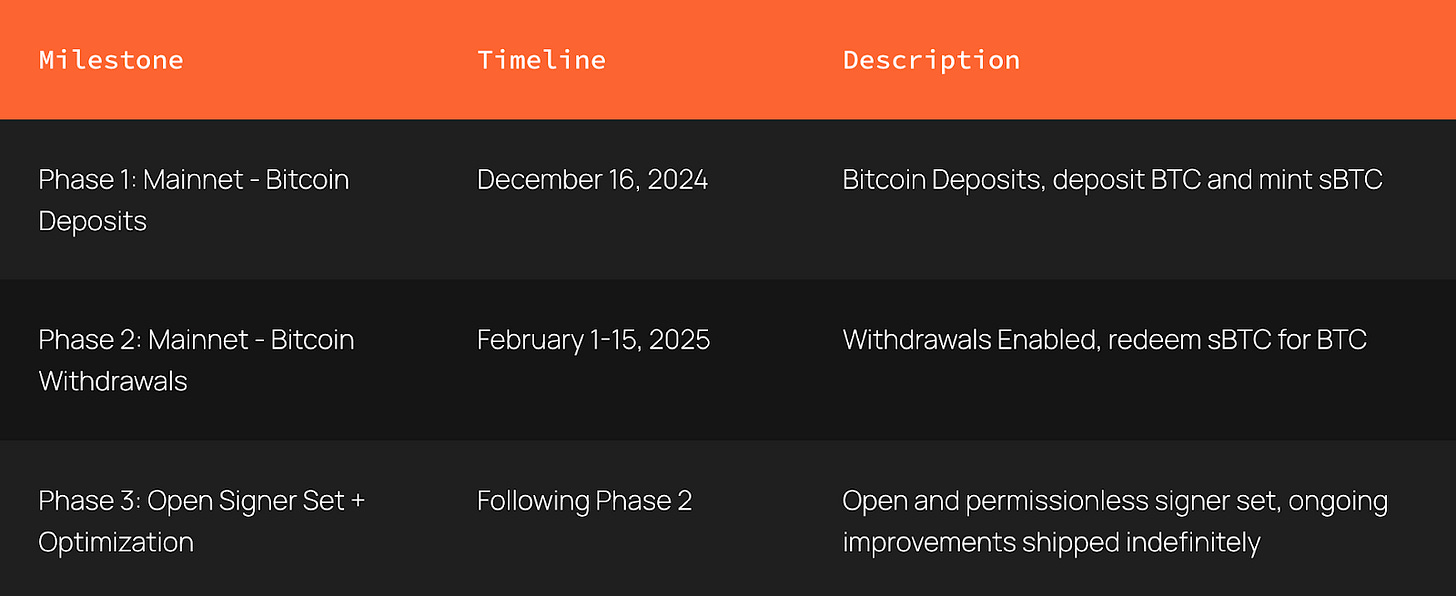 | Milestone | Timeline | Description |
|---|---|---|
| Phase 1: Mainnet - Bitcoin Deposits | December 16, 2024 | Bitcoin Deposits, deposit BTC and mint sBTC |
| Phase 2: Mainnet - Bitcoin Withdrawals | February 1-15, 2025 | Withdrawals Enabled, redeem sBTC for BTC |
| Phase 3: Open Signer Set + Optimization | Following Phase 2 | Open and permissionless signer set, ongoing improvements shipped indefinitely |